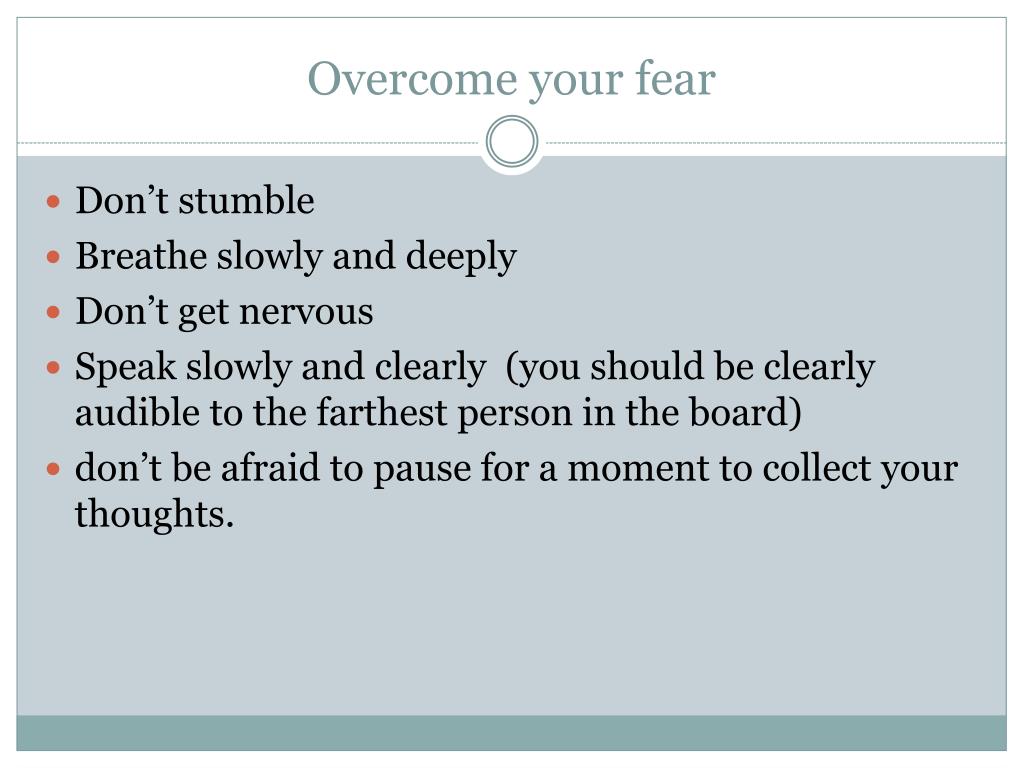 Overcome your fear

- Don’t stumble
- Breathe slowly and deeply
- Don’t get nervous
- Speak slowly and clearly (you should be clearly audible to the farthest person in the board)
- don’t be afraid to pause for a moment to collect your thoughts.